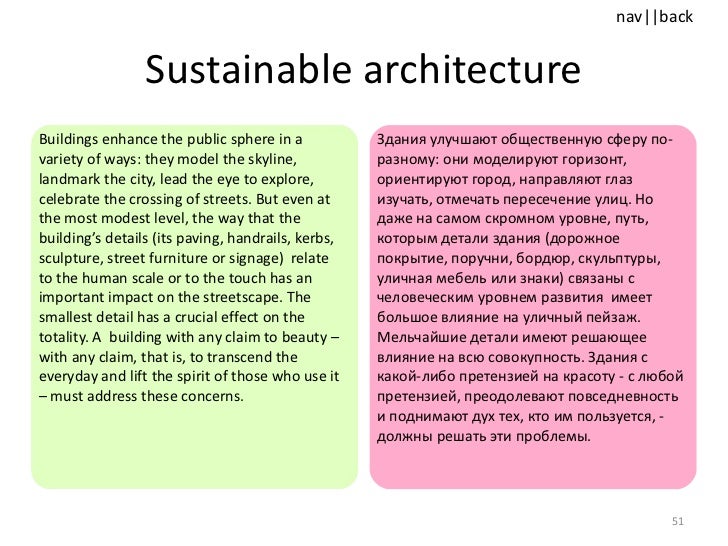 nav||back

Sustainable architecture

Buildings enhance the public sphere in a variety of ways: they model the skyline, landmark the city, lead the eye to explore, celebrate the crossing of streets. But even at the most modest level, the way that the building's details (its paving, handrails, kerbs, sculpture, street furniture or signage) relate to the human scale or to the touch has an important impact on the streetscape. The smallest detail has a crucial effect on the totality. A building with any claim to beauty – with any claim, that is, to transcend the everyday and lift the spirit of those who use it – must address these concerns.

Здания улучшают общественную сферу по-разному: они моделируют горизонт, ориентируют город, направляют глаз изучать, отмечать пересечение улиц. Но даже на самом скромном уровне, путь, которым детали здания (дорожное покрытие, поручни, бордюр, скульптуры, уличная мебель или знаки) связаны с человеческим уровнем развития имеет большое влияние на уличный пейзаж. Мельчайшие детали имеют решающее влияние на всю совокупность. Здания с какой-либо претензией на красоту - с любой претензией, преодолевают повседневность и поднимают дух тех, кто им пользуется, - должны решать эти проблемы.

51